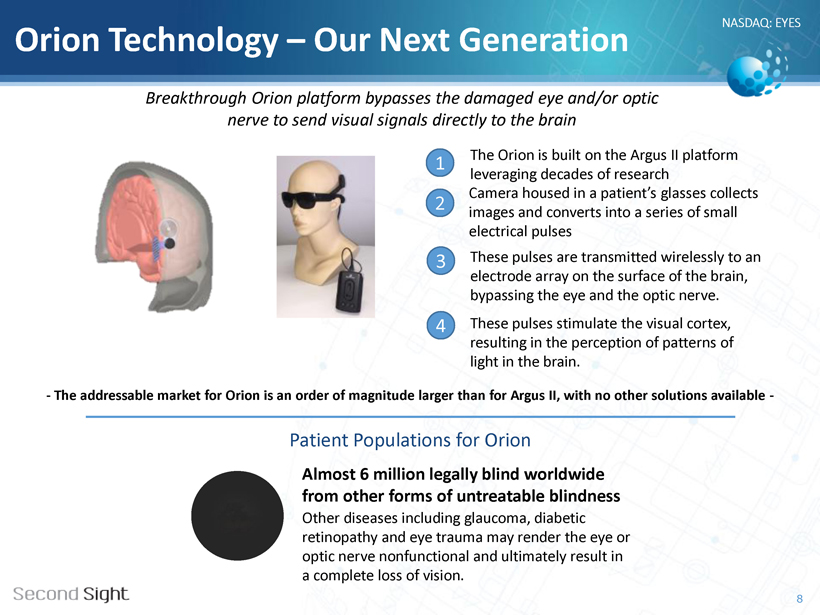 Orion Technology – Our Next Generation

NASDAQ: EYES

Breakthrough Orion platform bypasses the damaged eye and/or optic nerve to send visual signals directly to the brain

1 The Orion is built on the Argus II platform leveraging decades of research

2 Camera housed in a patient's glasses collects images and converts into a series of small electrical pulses

3 These pulses are transmitted wirelessly to an electrode array on the surface of the brain, bypassing the eye and the optic nerve.

4 These pulses stimulate the visual cortex, resulting in the perception of patterns of light in the brain.

- The addressable market for Orion is an order of magnitude larger than for Argus II, with no other solutions available -

Patient Populations for Orion

Almost 6 million legally blind worldwide from other forms of untreatable blindness

Other diseases including glaucoma, diabetic retinopathy and eye trauma may render the eye or optic nerve nonfunctional and ultimately result in a complete loss of vision.

Second Sight

8